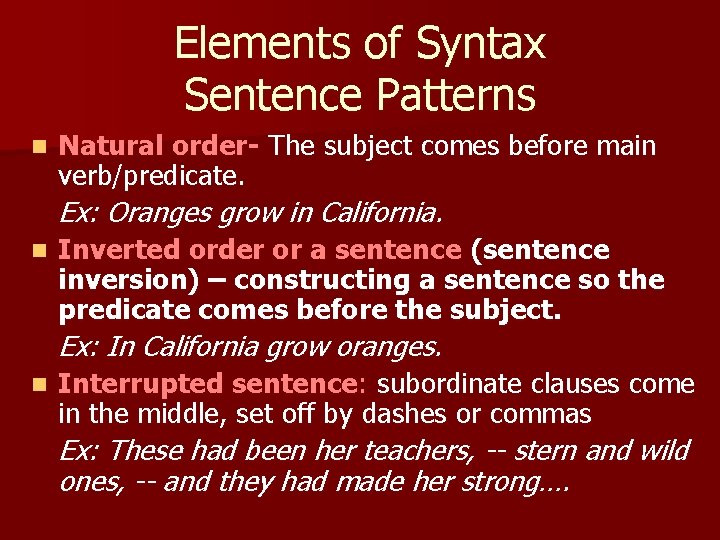 Elements of Syntax
Sentence Patterns

Natural order- The subject comes before main verb/predicate.

Ex: Oranges grow in California.

Inverted order or a sentence (sentence inversion) – constructing a sentence so the predicate comes before the subject.

Ex: In California grow oranges.

Interrupted sentence: subordinate clauses come in the middle, set off by dashes or commas

Ex: These had been her teachers, -- stern and wild ones, -- and they had made her strong….